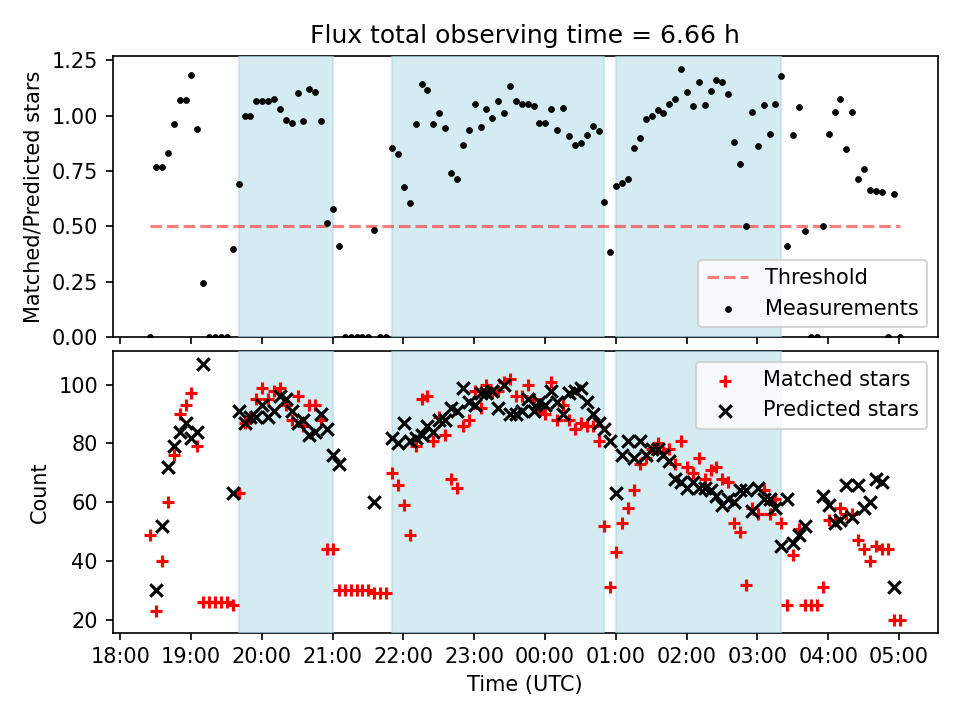 Flux total observing time = 6.66 h

Matched/Predicted stars

1.25
1.00
0.75
0.50
0.25
0.00

Threshold
Measurements

Count

100
80
60
40
20

Matched stars
Predicted stars

18:00 19:00 20:00 21:00 22:00 23:00 00:00 01:00 02:00 03:00 04:00 05:00

Time (UTC)